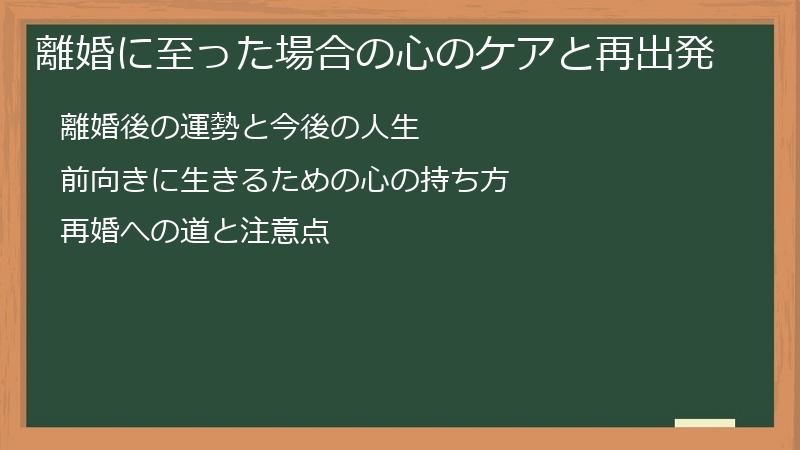 離婚に至った場合の心のケアと再出発

離婚後の運勢と今後の人生

前向きに生きるための心の持ち方

再婚への道と注意点